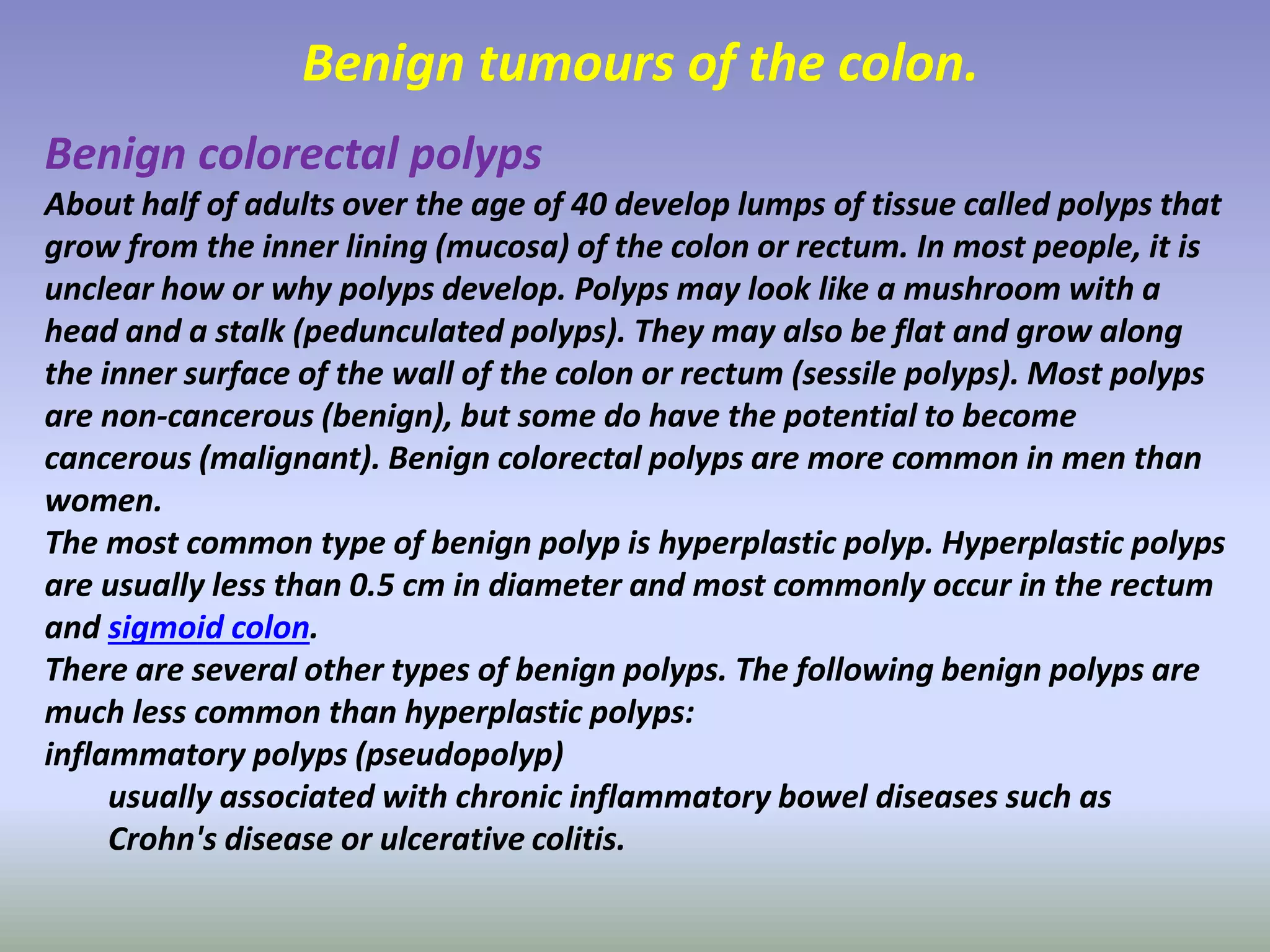 Benign tumours of the colon.

Benign colorectal polyps

About half of adults over the age of 40 develop lumps of tissue called polyps that grow from the inner lining (mucosa) of the colon or rectum. In most people, it is unclear how or why polyps develop. Polyps may look like a mushroom with a head and a stalk (pedunculated polyps). They may also be flat and grow along the inner surface of the wall of the colon or rectum (sessile polyps). Most polyps are non-cancerous (benign), but some do have the potential to become cancerous (malignant). Benign colorectal polyps are more common in men than women.

The most common type of benign polyp is hyperplastic polyp. Hyperplastic polyps are usually less than 0.5 cm in diameter and most commonly occur in the rectum and sigmoid colon.

There are several other types of benign polyps. The following benign polyps are much less common than hyperplastic polyps:

inflammatory polyps (pseudopolyp)

usually associated with chronic inflammatory bowel diseases such as Crohn's disease or ulcerative colitis.